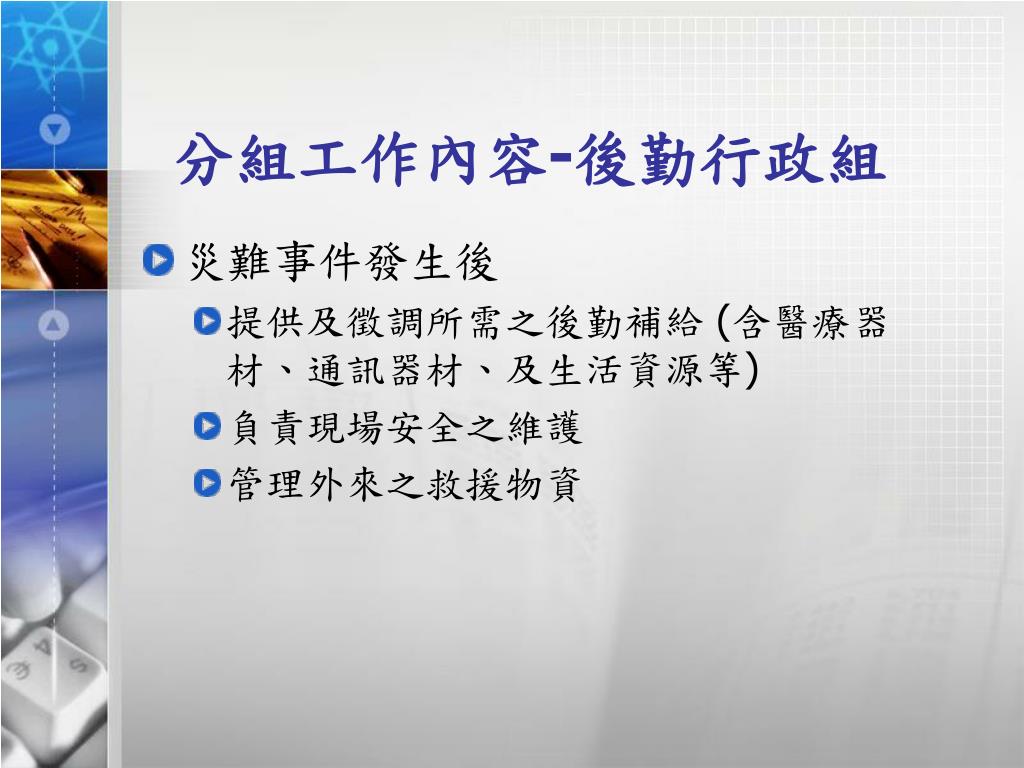 分組工作內容-後勤行政組

災難事件發生後

提供及徵調所需之後勤補給 (含醫療器材、通訊器材、及生活資源等)

負責現場安全之維護

管理外來之救援物資